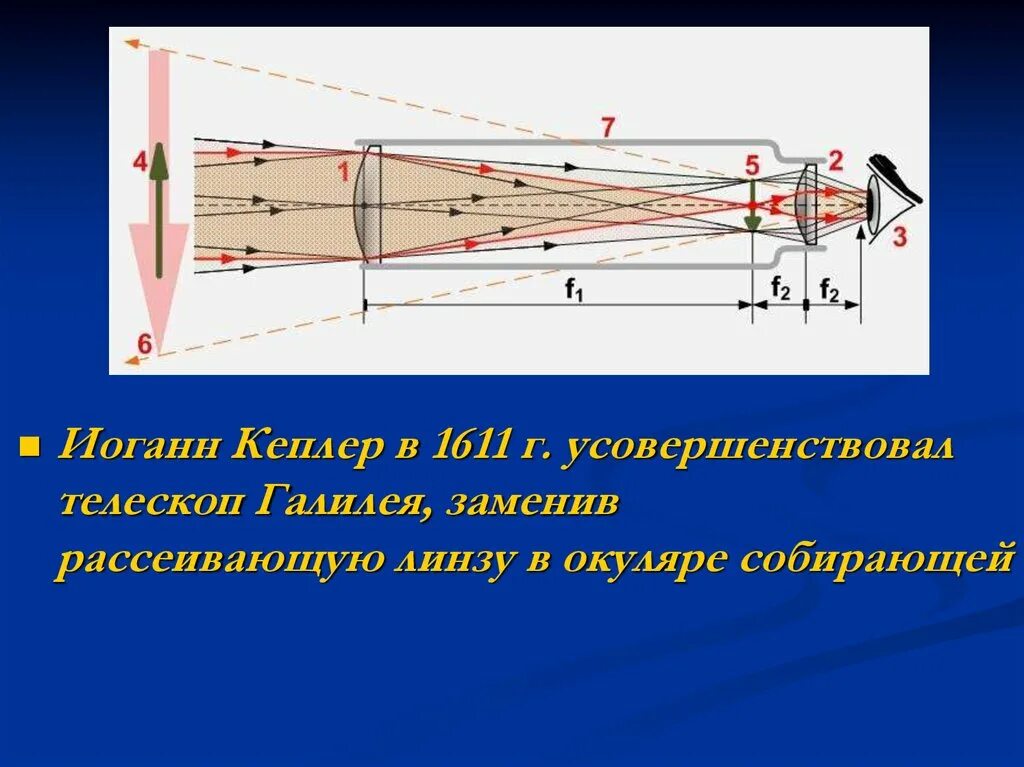 4

1

7

5

2

3

6

$f_1$

$f_2$

$f_2$

Иоганн Кеплер в 1611 г. усовершенствовал телескоп Галилея, заменив рассеивающую линзу в окуляре собирающей